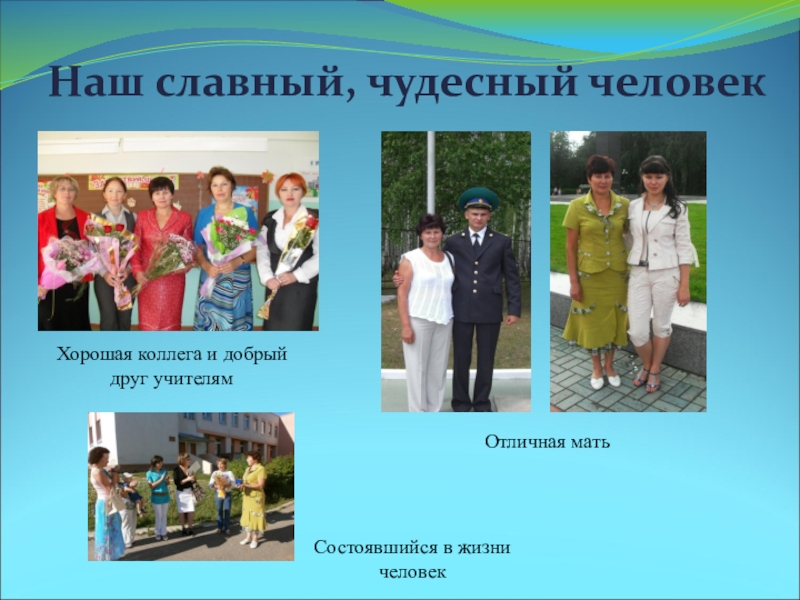 Наш славный, чудесный человек

Хорошая коллега и добрый друг учителям

Отличная мать

Состоявшийся в жизни человек